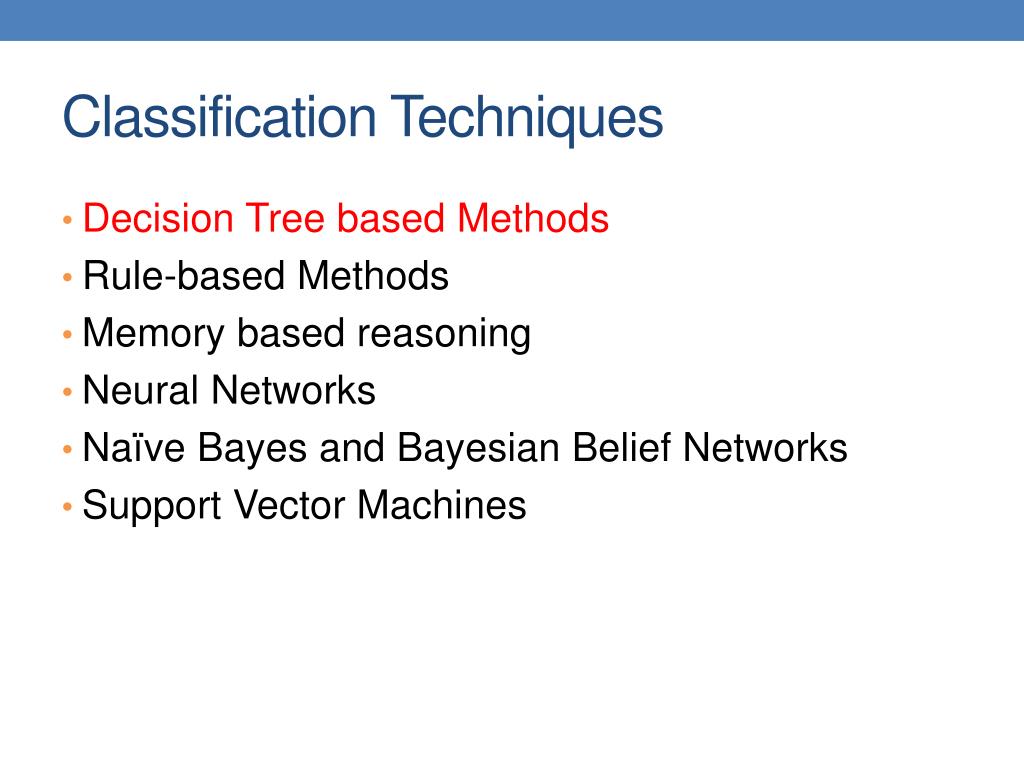 Classification Techniques

• Decision Tree based Methods
• Rule-based Methods
• Memory based reasoning
• Neural Networks
• Naïve Bayes and Bayesian Belief Networks
• Support Vector Machines